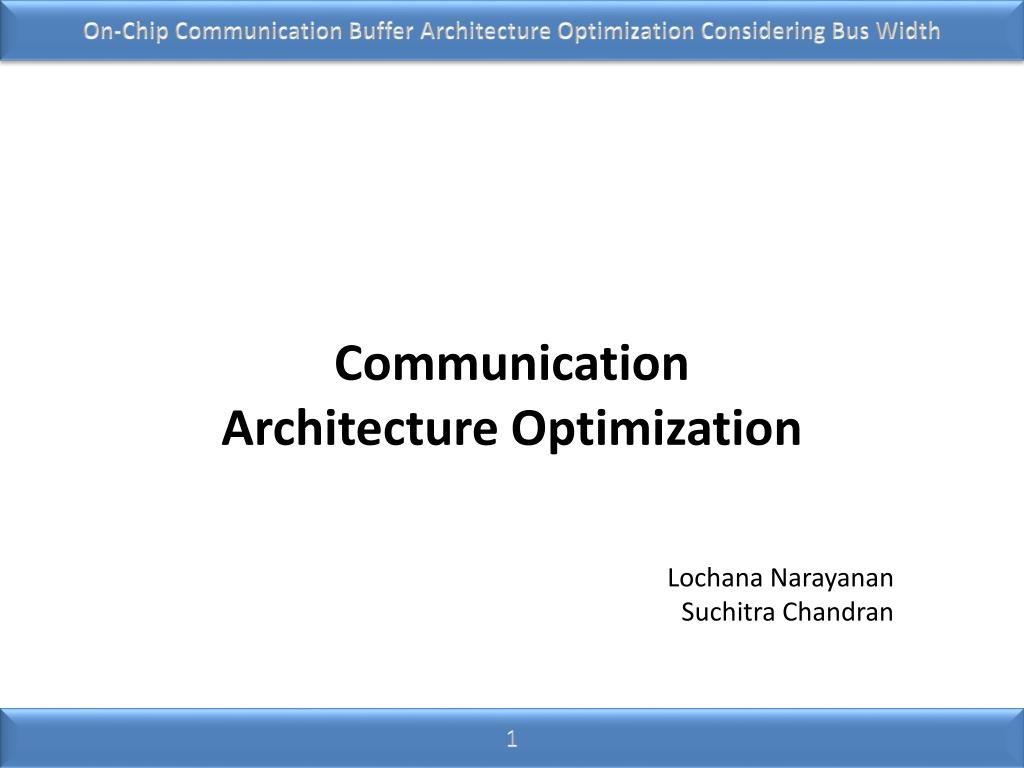 On-Chip Communication Buffer Architecture Optimization Considering Bus Width

Communication
Architecture Optimization

Lochana Narayanan
Suchitra Chandran

1